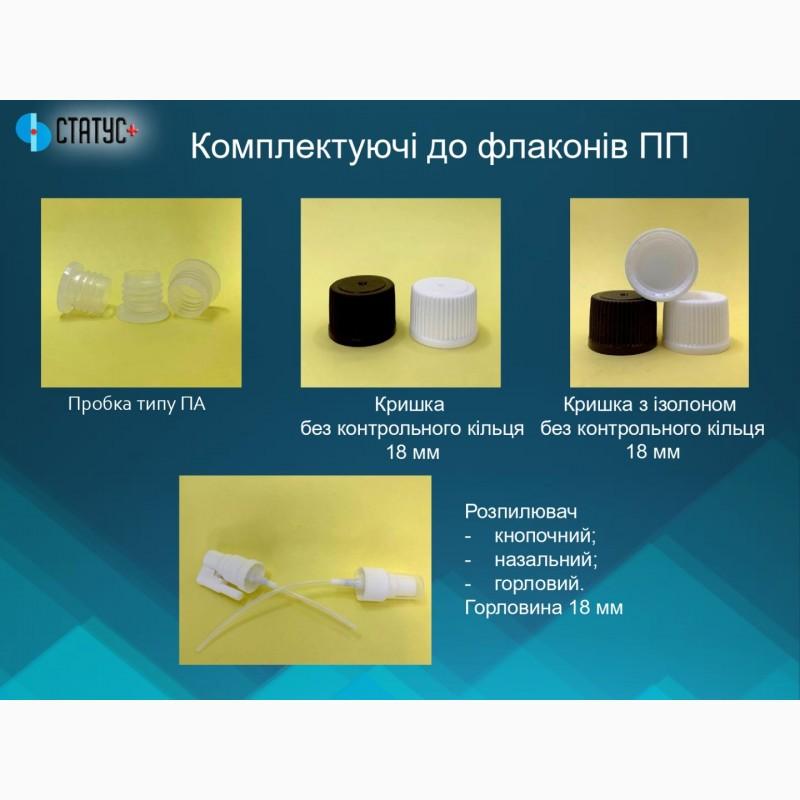 СТАТУС+

Комплектуючі до флаконів ПП

Пробка типу ПА

Кришка
без контрольного кільця
18 мм

Кришка з ізолоном
без контрольного кільця
18 мм

Розпилювач
- кнопочний;
- назальний;
- горловий.
Горловина 18 мм